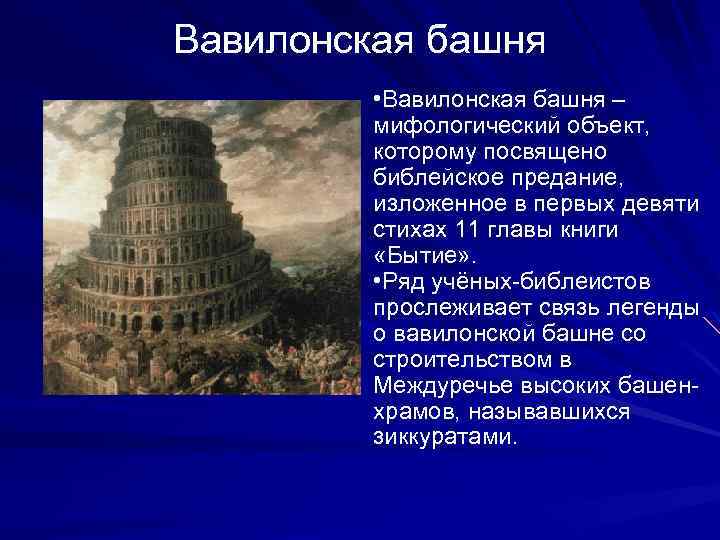 Вавилонская башня

•Вавилонская башня – мифологический объект, которому посвящено библейское предание, изложенное в первых девяти стихах 11 главы книги «Бытие».

•Ряд учёных-библеистов прослеживает связь легенды о вавилонской башне со строительством в Междуречье высоких башен-храмов, называвшихся зиккуратами.